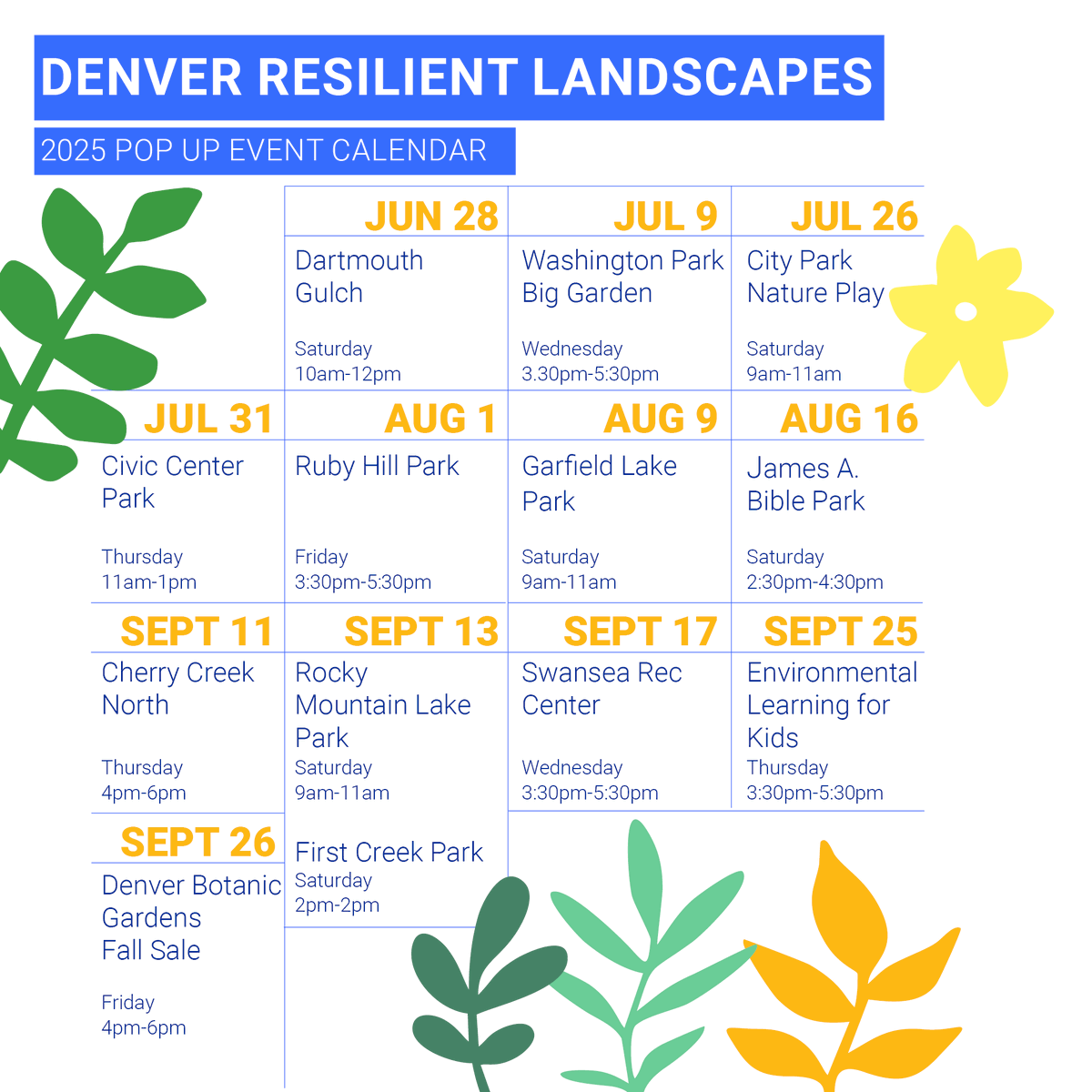 DENVER RESILIENT LANDSCAPES

2025 POP UP EVENT CALENDAR

JUN 28
Dartmouth Gulch
Saturday
10am-12pm

JUL 9
Washington Park Big Garden
Wednesday
3.30pm-5:30pm

JUL 26
City Park Nature Play
Saturday
9am-11am

JUL 31
Civic Center Park
Thursday
11am-1pm

AUG 1
Ruby Hill Park
Friday
3:30pm-5:30pm

AUG 9
Garfield Lake Park
Saturday
9am-11am

AUG 16
James A. Bible Park
Saturday
2:30pm-4:30pm

SEPT 11
Cherry Creek North
Thursday
4pm-6pm

SEPT 13
Rocky Mountain Lake Park
Saturday
9am-11am

First Creek Park
Saturday
2pm-2pm

SEPT 17
Swansea Rec Center
Wednesday
3:30pm-5:30pm

SEPT 25
Environmental Learning for Kids
Thursday
3:30pm-5:30pm

SEPT 26
Denver Botanic Gardens Fall Sale
Friday
4pm-6pm